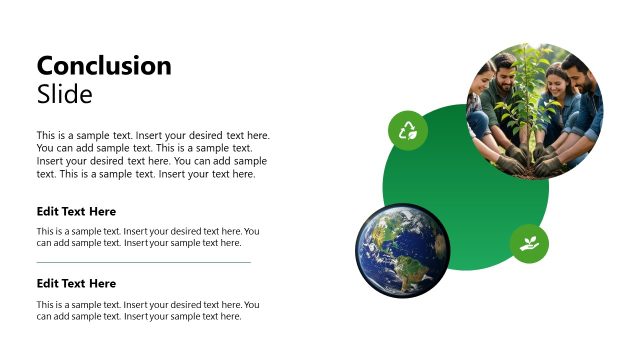 Conclusion
Slide

This is a sample text. Insert your desired text here. You can add sample text. This is a sample text. Insert your desired text here. You can add sample text. This is a sample text. Insert your text here.

Edit Text Here

This is a sample text. Insert your desired text here. You can add sample text. Insert your sample text here.

Edit Text Here

This is a sample text. Insert your desired text here. You can add sample text. Insert your sample text here.